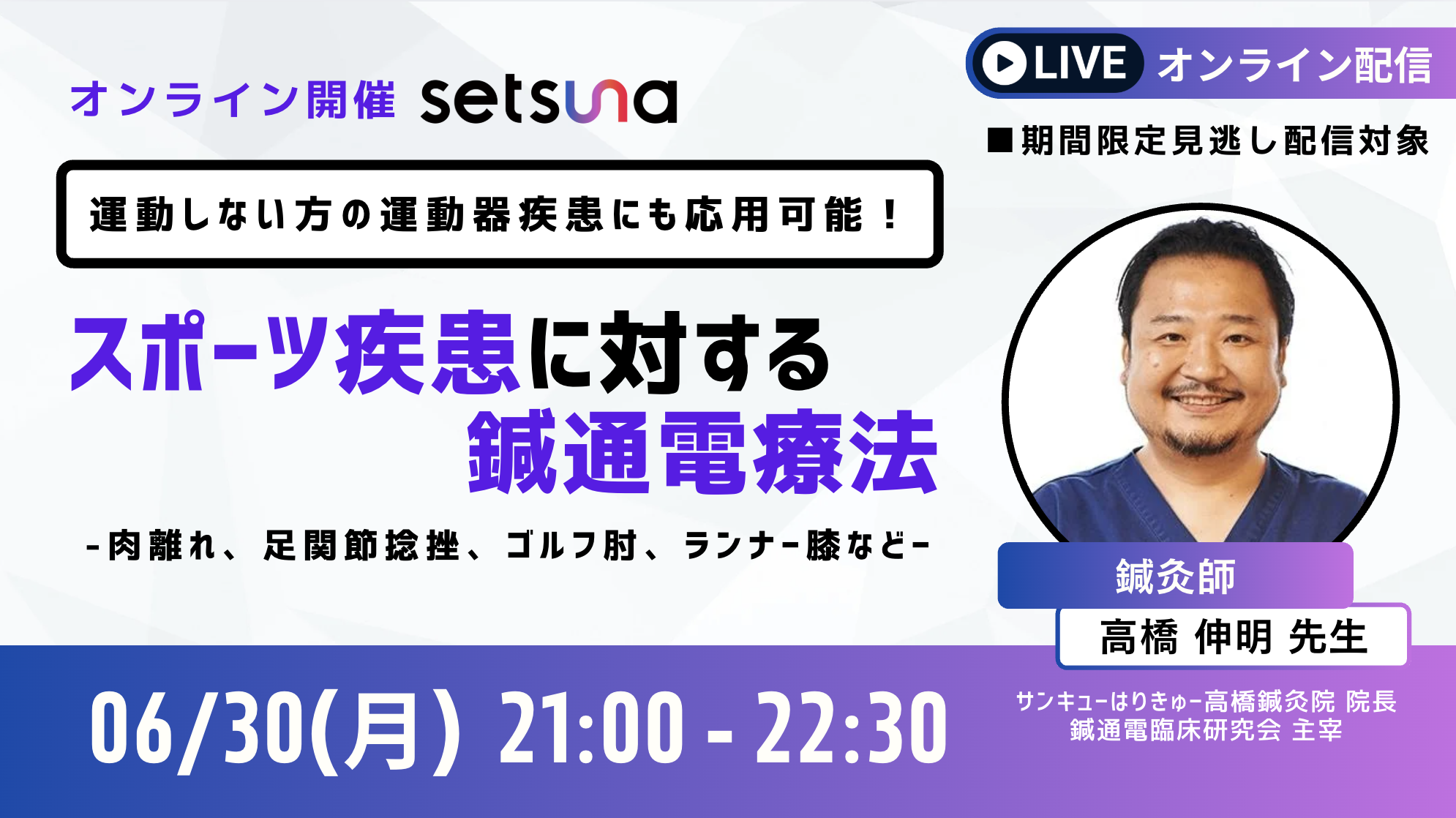 オンライン開催 setsuna

LIVE オンライン配信

■期間限定見逃し配信対象

運動しない方の運動器疾患にも応用可能！

スポーツ疾患に対する
鍼通電療法

-肉離れ、足関節捻挫、ゴルフ肘、ランナー膝など-

鍼灸師
高橋 伸明 先生

サンキューはりきゅー高橋鍼灸院 院長
鍼通電臨床研究会 主宰

06/30(月) 21:00 - 22:30